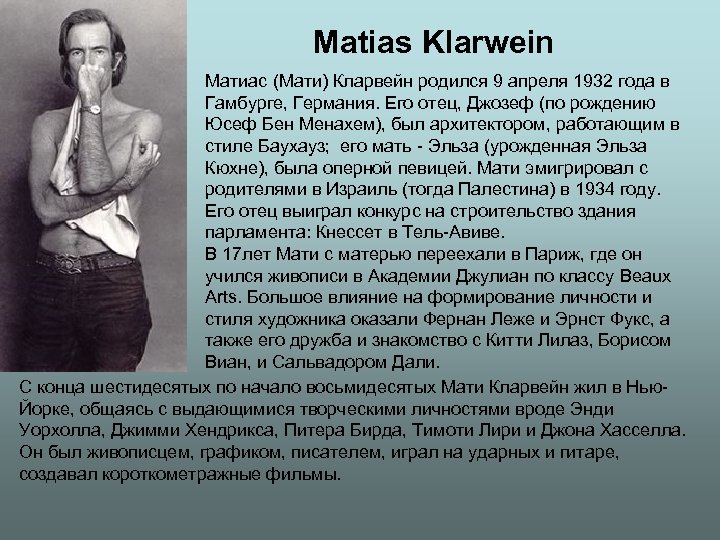 Matias Klarwein

Матиас (Мати) Кларвейн родился 9 апреля 1932 года в Гамбурге, Германия. Его отец, Джозеф (по рождению Юсеф Бен Менахем), был архитектором, работающим в стиле Баухауз; его мать - Эльза (урожденная Эльза Кюхне), была оперной певицей. Мати эмигрировал с родителями в Израиль (тогда Палестина) в 1934 году. Его отец выиграл конкурс на строительство здания парламента: Кнессет в Тель-Авиве.
В 17лет Мати с матерью переехали в Париж, где он учился живописи в Академии Джулиан по классу Beaux Arts. Большое влияние на формирование личности и стиля художника оказали Фернан Леже и Эрнст Фукс, а также его дружба и знакомство с Китти Лилаз, Борисом Виан, и Сальвадором Дали.

С конца шестидесятых по начало восьмидесятых Мати Кларвейн жил в Нью-Йорке, общаясь с выдающимися творческими личностями вроде Энди Уорхолла, Джимми Хендрикса, Питера Бирда, Тимоти Лири и Джона Хасселла. Он был живописцем, графиком, писателем, играл на ударных и гитаре, создавал короткометражные фильмы.